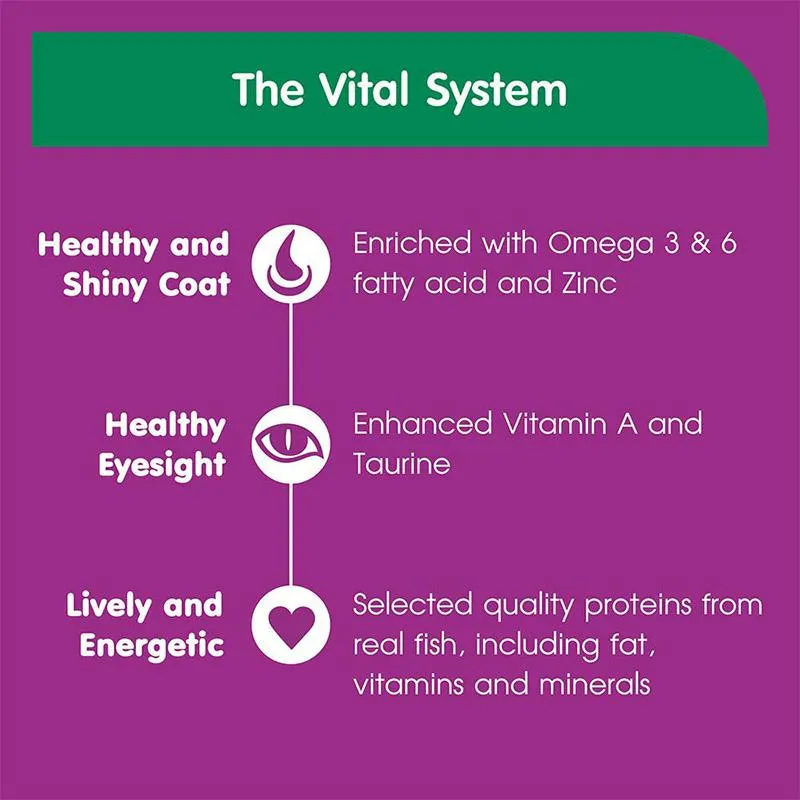 The Vital System

Healthy and Shiny Coat

Enriched with Omega 3 & 6 fatty acid and Zinc

Healthy Eyesight

Enhanced Vitamin A and Taurine

Lively and Energetic

Selected quality proteins from real fish, including fat, vitamins and minerals